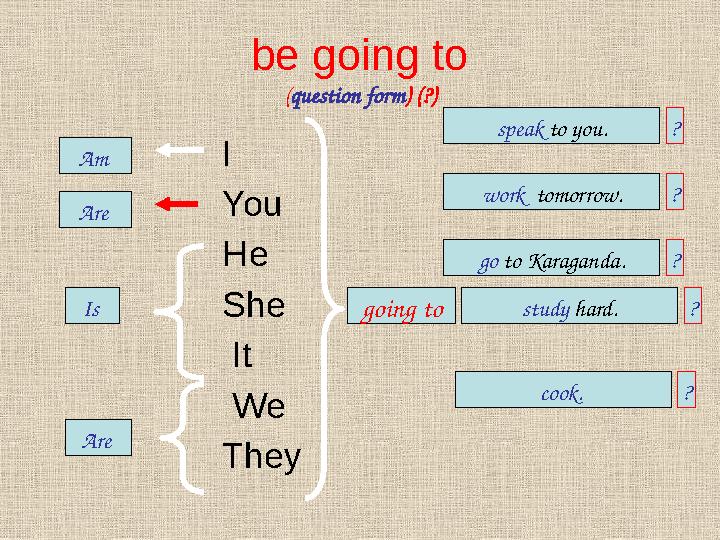 be going to

(question form) (?)

Am

Are

Is

Are

I

You

He

She

It

We

They

going to

speak to you.

?

work tomorrow.

?

go to Karaganda.

?

study hard.

?

cook.

?